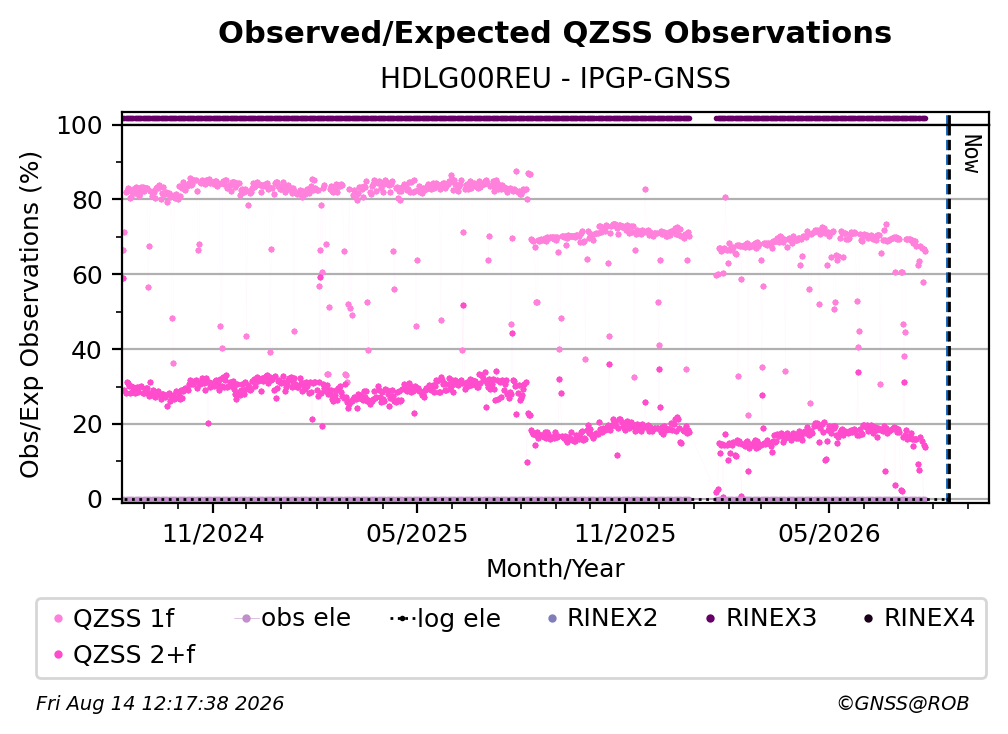 Observed/Expected QZSS Observations
HDLG00REU - IPGP-GNSS

Obs/Exp Observations (%)
100
80
60
40
20
0

Now

11/2024
05/2025
11/2025
05/2026
Month/Year

QZSS 1f
obs ele
log ele
RINEX2
RINEX3
RINEX4
QZSS 2+f

Fri Aug 14 12:17:38 2026
©GNSS@ROB